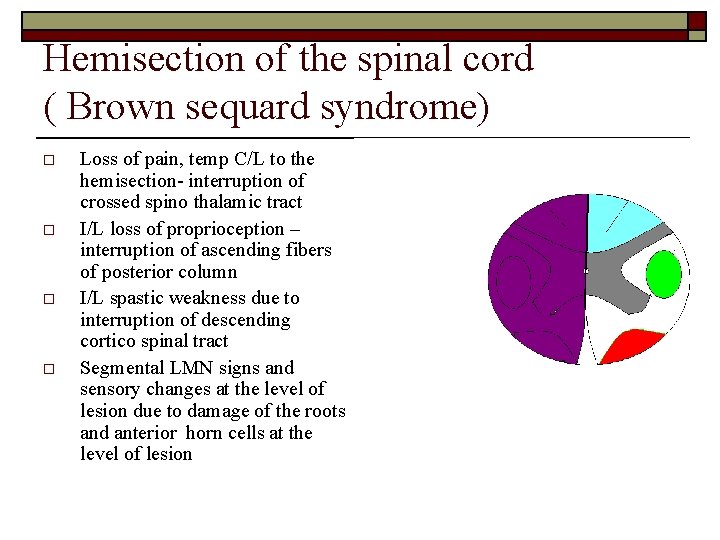 Hemisection of the spinal cord
( Brown sequard syndrome)

□ Loss of pain, temp C/L to the hemisection- interruption of crossed spino thalamic tract

□ I/L loss of proprioception – interruption of ascending fibers of posterior column

□ I/L spastic weakness due to interruption of descending cortico spinal tract

□ Segmental LMN signs and sensory changes at the level of lesion due to damage of the roots and anterior horn cells at the level of lesion